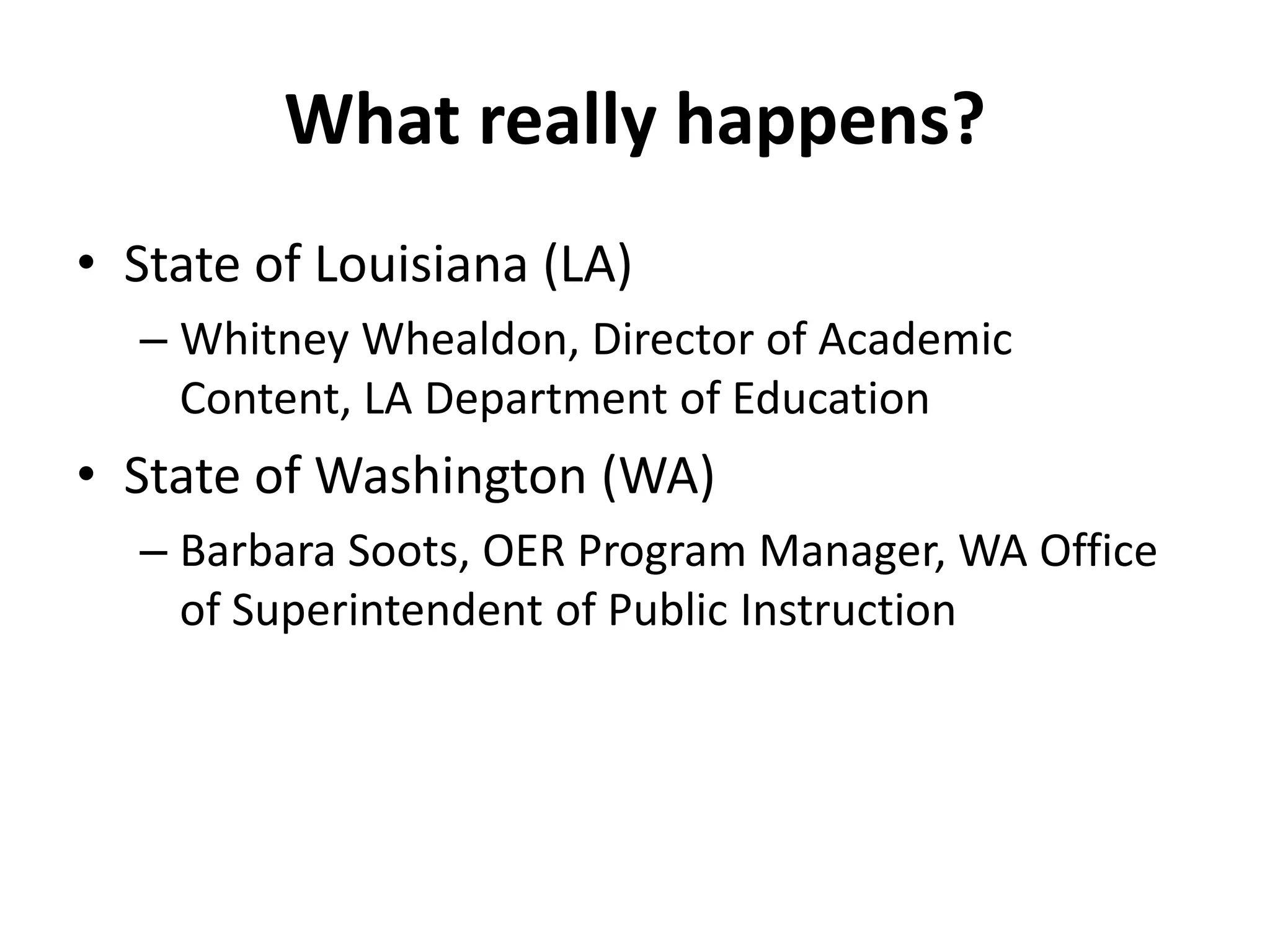 What really happens?

• State of Louisiana (LA)
  – Whitney Whealdon, Director of Academic Content, LA Department of Education
• State of Washington (WA)
  – Barbara Soots, OER Program Manager, WA Office of Superintendent of Public Instruction